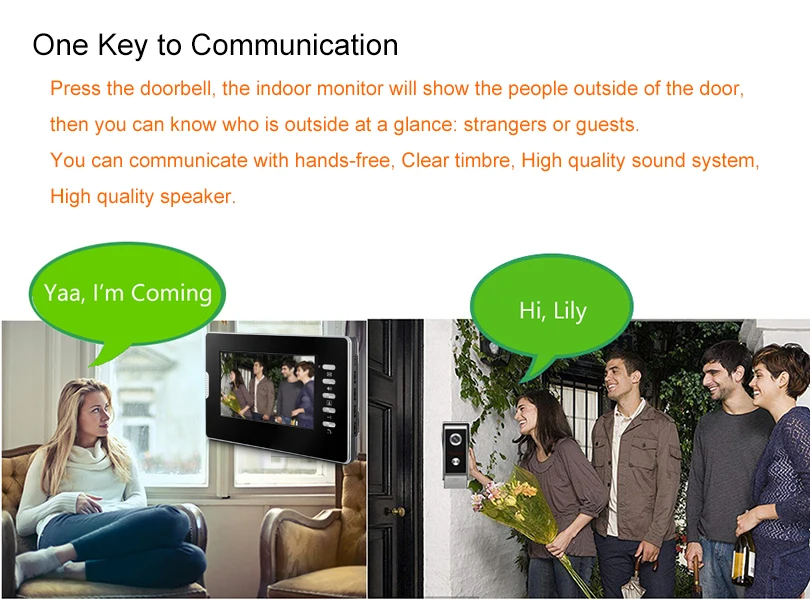 One Key to Communication

Press the doorbell, the indoor monitor will show the people outside of the door, then you can know who is outside at a glance: strangers or guests.
You can communicate with hands-free, Clear timbre, High quality sound system, High quality speaker.

Yaa, I'm Coming

Hi, Lily